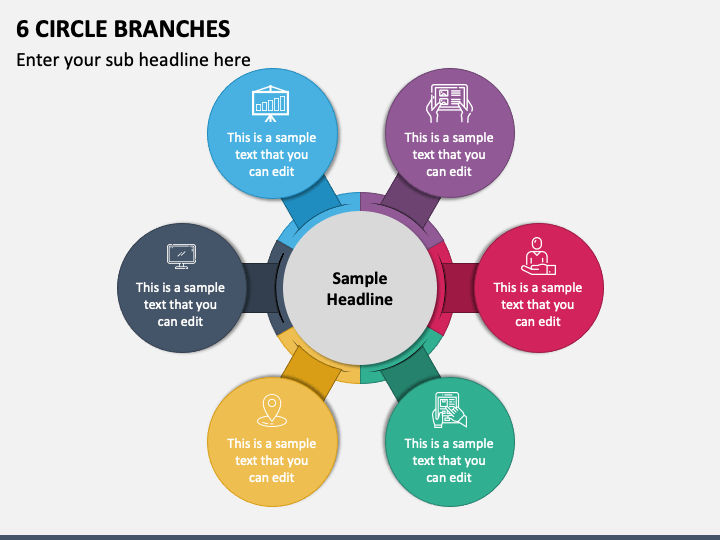 6 CIRCLE BRANCHES

Enter your sub headline here

This is a sample text that you can edit

This is a sample text that you can edit

This is a sample text that you can edit

Sample Headline

This is a sample text that you can edit

This is a sample text that you can edit

This is a sample text that you can edit